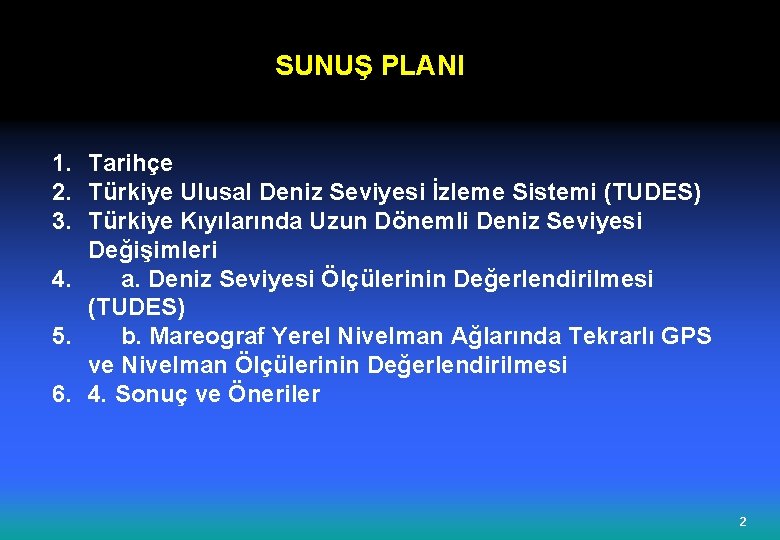 SUNUŞ PLANI

1. Tarihçe
2. Türkiye Ulusal Deniz Seviyesi İzleme Sistemi (TUDES)
3. Türkiye Kıyılarında Uzun Dönemli Deniz Seviyesi Değişimleri
4. a. Deniz Seviyesi Ölçülerinin Değerlendirilmesi (TUDES)
5. b. Mareograf Yerel Nivelman Ağlarında Tekrarlı GPS ve Nivelman Ölçülerinin Değerlendirilmesi
6. 4. Sonuç ve Öneriler

2